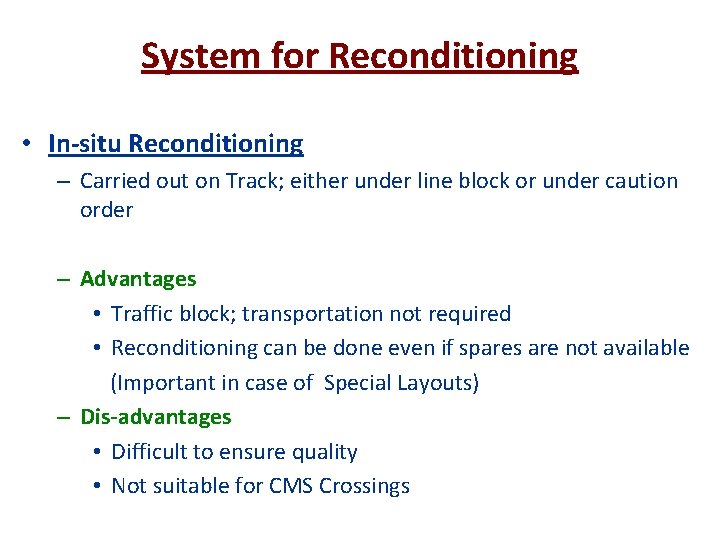 System for Reconditioning

• In-situ Reconditioning
– Carried out on Track; either under line block or under caution order

– Advantages
• Traffic block; transportation not required
• Reconditioning can be done even if spares are not available (Important in case of Special Layouts)
– Dis-advantages
• Difficult to ensure quality
• Not suitable for CMS Crossings